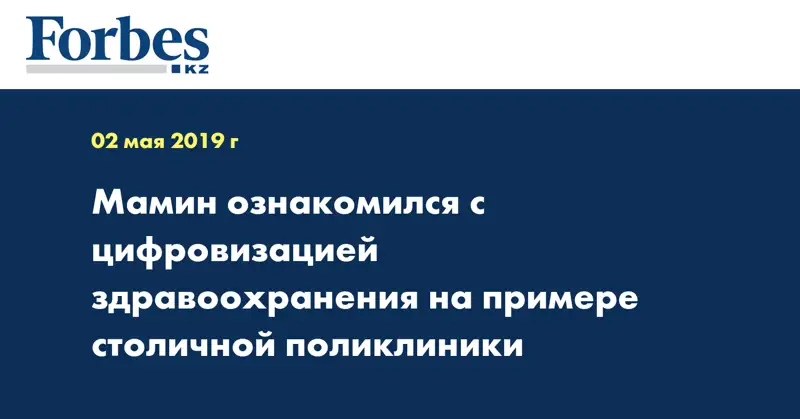 Forbes
KZ

02 мая 2019 г

Мамин ознакомился с цифровизацией здравоохранения на примере столичной поликлиники